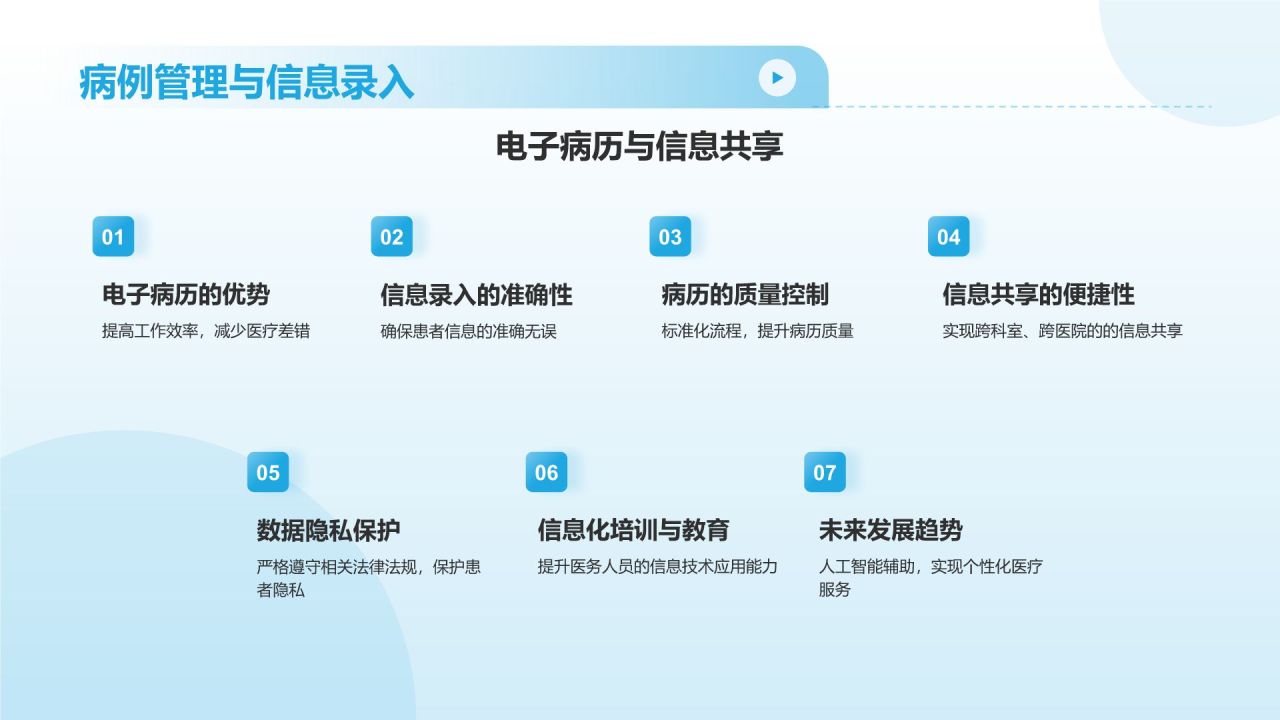 病例管理与信息录入

电子病历与信息共享

01

电子病历的优势

提高工作效率，减少医疗差错

02

信息录入的准确性

确保患者信息的准确无误

03

病历的质量控制

标准化流程，提升病历质量

04

信息共享的便捷性

实现跨科室、跨医院的的信息共享

05

数据隐私保护

严格遵守相关法律法规，保护患者隐私

06

信息化培训与教育

提升医务人员的信息技术应用能力

07

未来发展趋势

人工智能辅助，实现个性化医疗服务